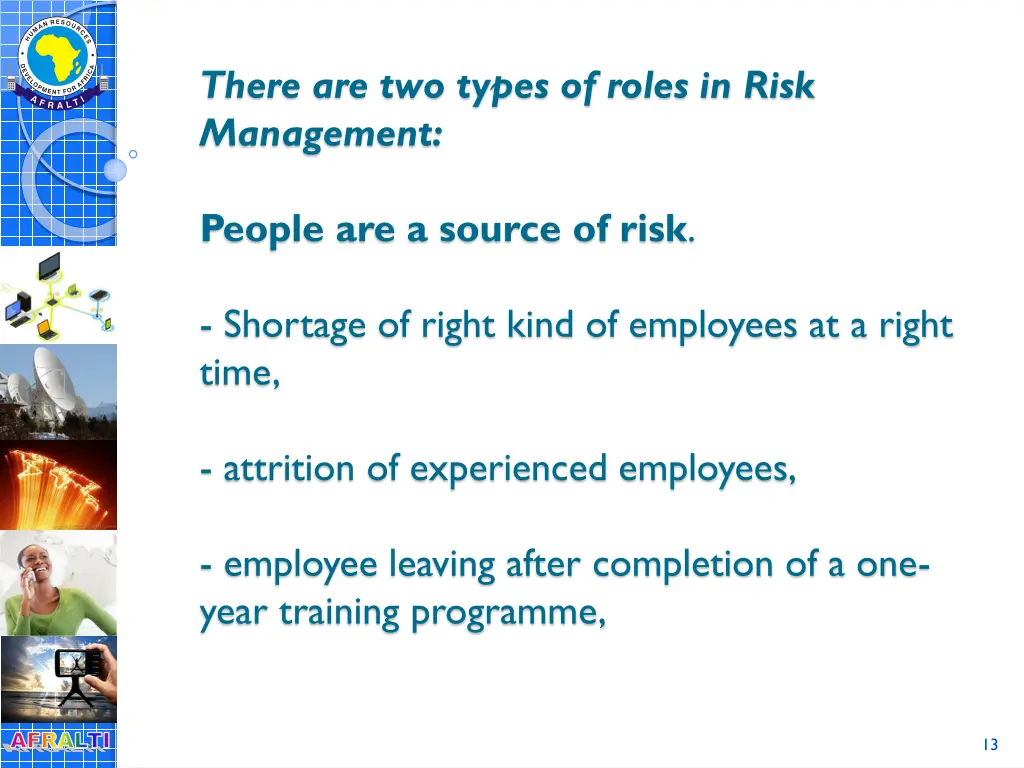 HUMAN RESOURCES DEVELOPMENT FOR AFRICA
AFRALTI

There are two types of roles in Risk Management:

People are a source of risk.

- Shortage of right kind of employees at a right time,

- attrition of experienced employees,

- employee leaving after completion of a one-year training programme,

AFRALTI

13